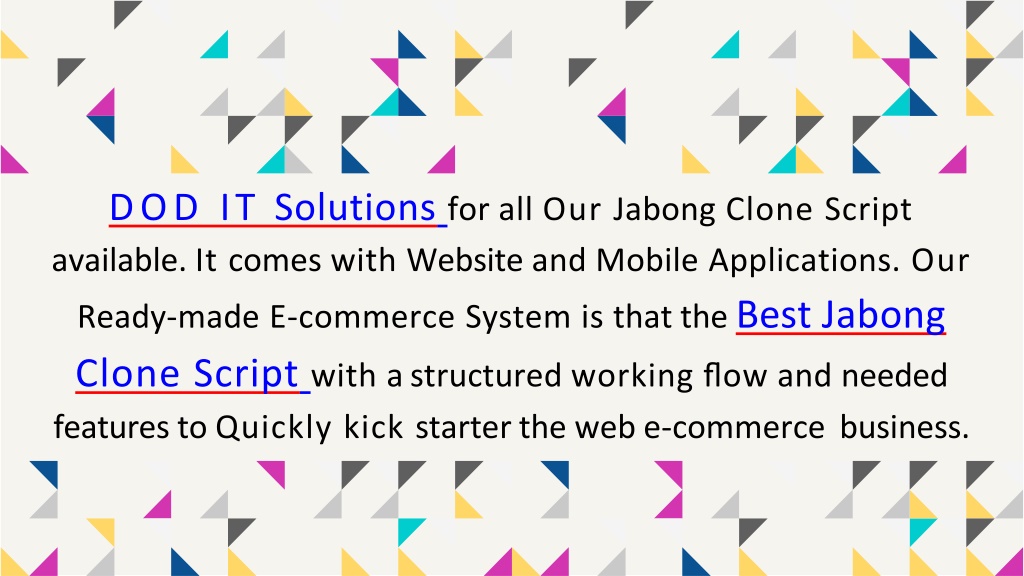 DOD IT Solutions for all Our Jabong Clone Script available. It comes with Website and Mobile Applications. Our Ready-made E-commerce System is that the Best Jabong Clone Script with a structured working flow and needed features to Quickly kick starter the web e-commerce business.